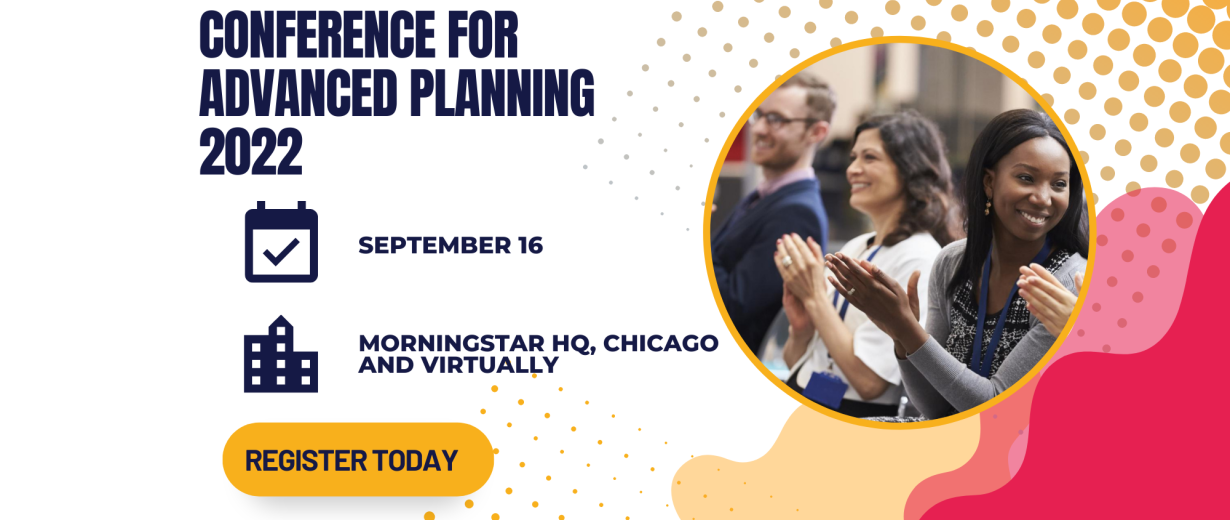 CONFERENCE FOR ADVANCED PLANNING 2022

SEPTEMBER 16

MORNINGSTAR HQ, CHICAGO AND VIRTUALLY

REGISTER TODAY